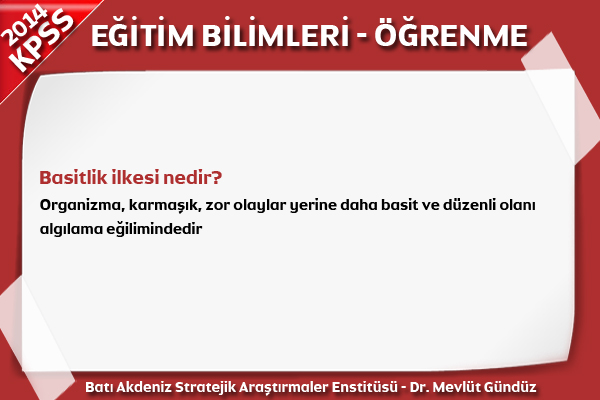 2014 KPSS

EĞİTİM BİLİMLERİ - ÖĞRENME

Basitlik ilkesi nedir?

Organizma, karmaşık, zor olaylar yerine daha basit ve düzenli olanı algılama eğilimindedir

Batı Akdeniz Stratejik Araştırmaler Enstitüsü - Dr. Mevlüt Gündüz